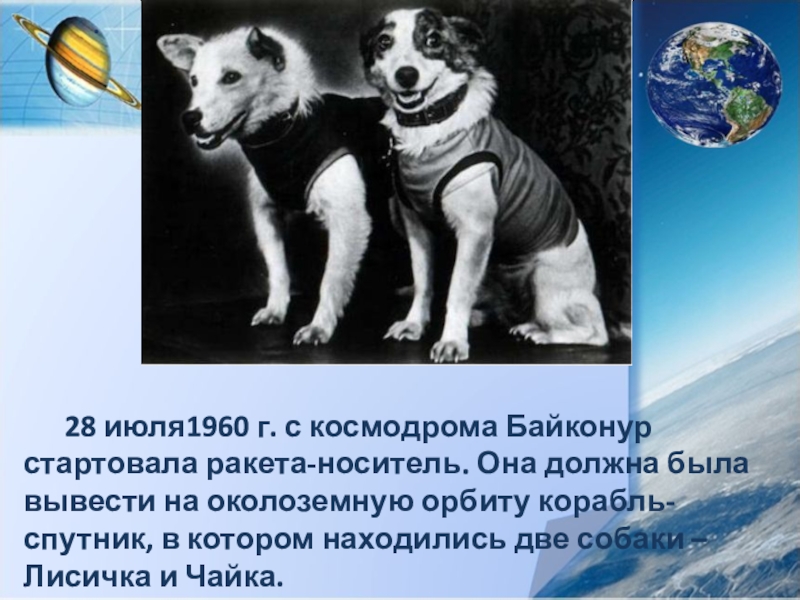 28 июля1960 г. с космодрома Байконур стартовала ракета-носитель. Она должна была вывести на околоземную орбиту корабль-спутник, в котором находились две собаки – Лисичка и Чайка.